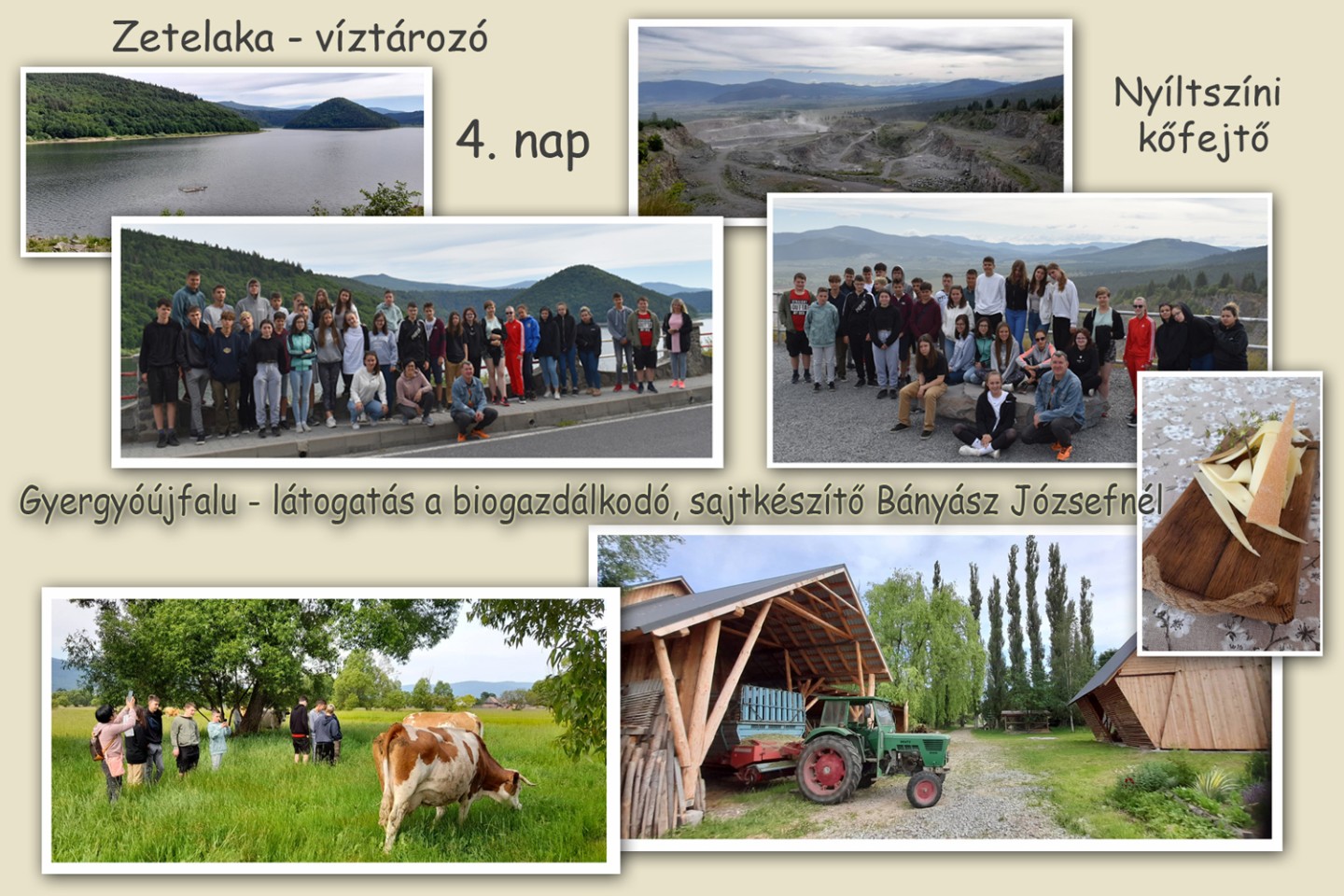 Zetelaka - víztározó

4. nap

Nyíltszíni kőfejtő

Gyergyóújfalu - látogatás a biogazdálkodó, sajtkészítő Bányász Józsefnél